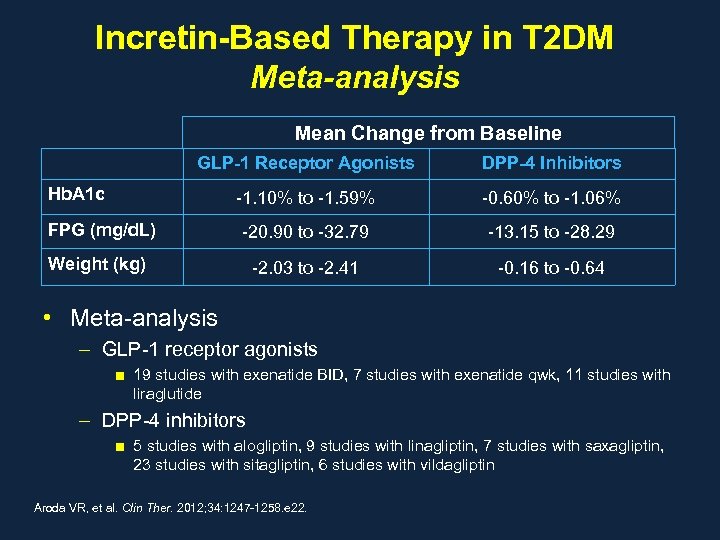 Incretin-Based Therapy in T2DM
Meta-analysis

| | Mean Change from Baseline | |
|---|---|---|
| | GLP-1 Receptor Agonists | DPP-4 Inhibitors |
| HbA1c | -1.10% to -1.59% | -0.60% to -1.06% |
| FPG (mg/dL) | -20.90 to -32.79 | -13.15 to -28.29 |
| Weight (kg) | -2.03 to -2.41 | -0.16 to -0.64 |

• Meta-analysis
– GLP-1 receptor agonists
■ 19 studies with exenatide BID, 7 studies with exenatide qwk, 11 studies with liraglutide
– DPP-4 inhibitors
■ 5 studies with alogliptin, 9 studies with linagliptin, 7 studies with saxagliptin, 23 studies with sitagliptin, 6 studies with vildagliptin

Aroda VR, et al. Clin Ther. 2012;34:1247-1258.e22.